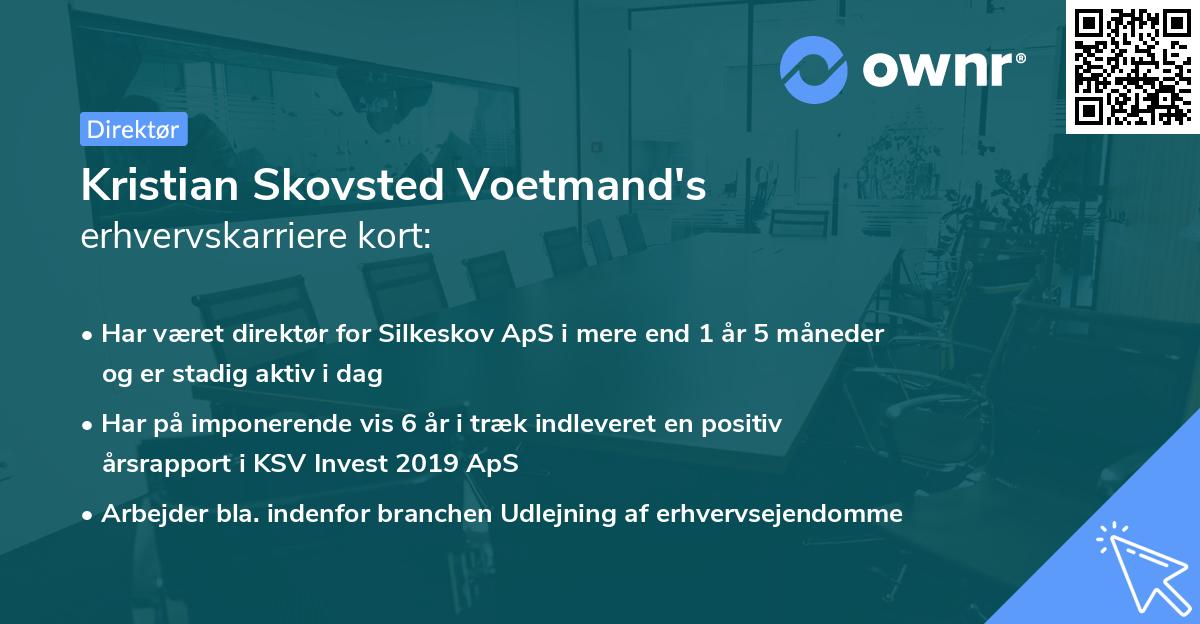 ownr®

Direktør

Kristian Skovsted Voetmand's
erhvervskarriere kort:

• Har været direktør for Silkeskov ApS i mere end 1 år 5 måneder og er stadig aktiv i dag

• Har på imponerende vis 6 år i træk indleveret en positiv årsrapport i KSV Invest 2019 ApS

• Arbejder bla. indenfor branchen Udlejning af erhvervsejendomme